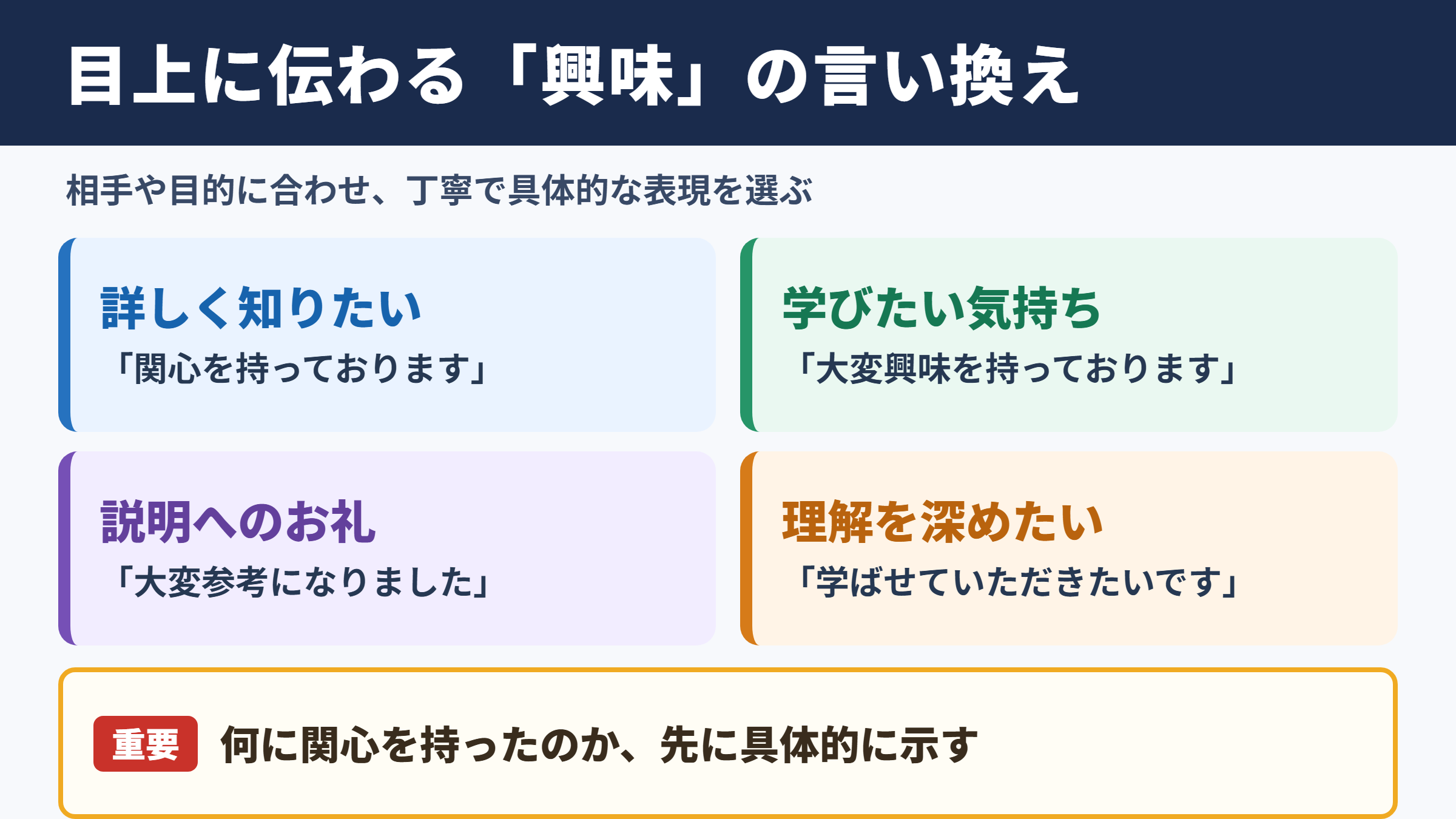 目上に伝わる「興味」の言い換え

相手や目的に合わせ、丁寧で具体的な表現を選ぶ

詳しく知りたい
「関心を持っております」

学びたい気持ち
「大変興味を持っております」

説明へのお礼
「大変参考になりました」

理解を深めたい
「学ばせていただきたいです」

重要 何に関心を持ったのか、先に具体的に示す